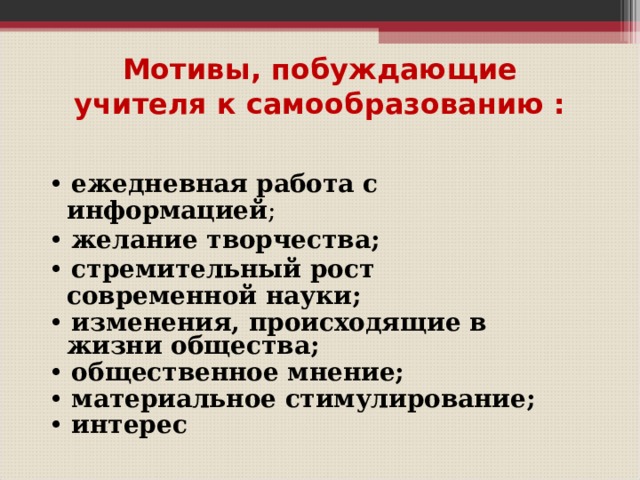 Мотивы, побуждающие учителя к самообразованию :

• ежедневная работа с информацией;
• желание творчества;
• стремительный рост современной науки;
• изменения, происходящие в жизни общества;
• общественное мнение;
• материальное стимулирование;
• интерес